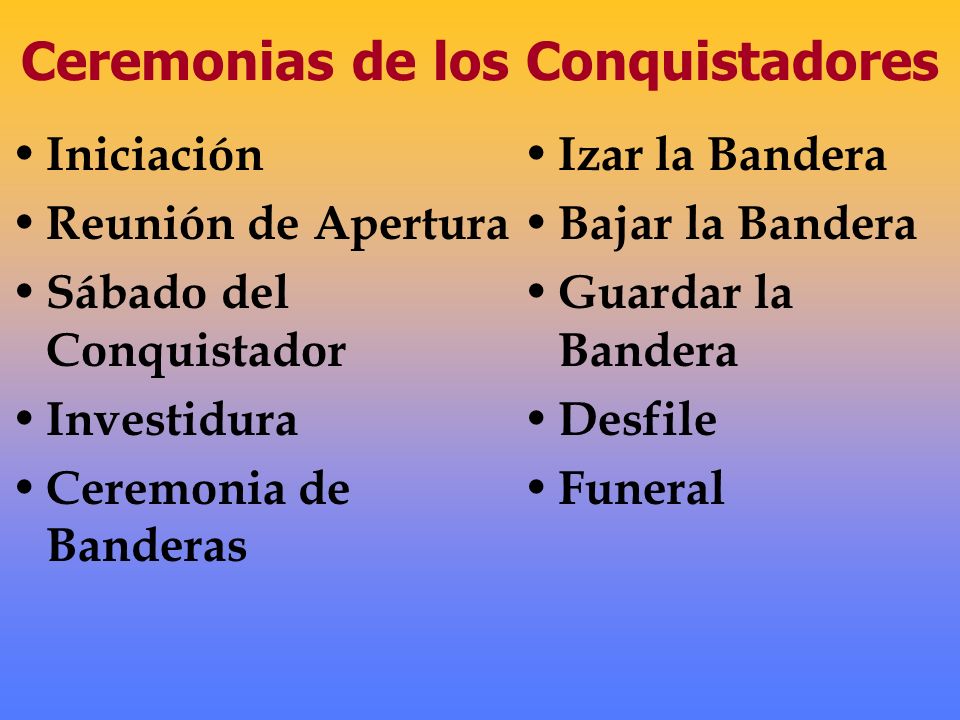 Ceremonias de los Conquistadores

• Iniciación
• Reunión de Apertura
• Sábado del Conquistador
• Investidura
• Ceremonia de Banderas

• Izar la Bandera
• Bajar la Bandera
• Guardar la Bandera
• Desfile
• Funeral